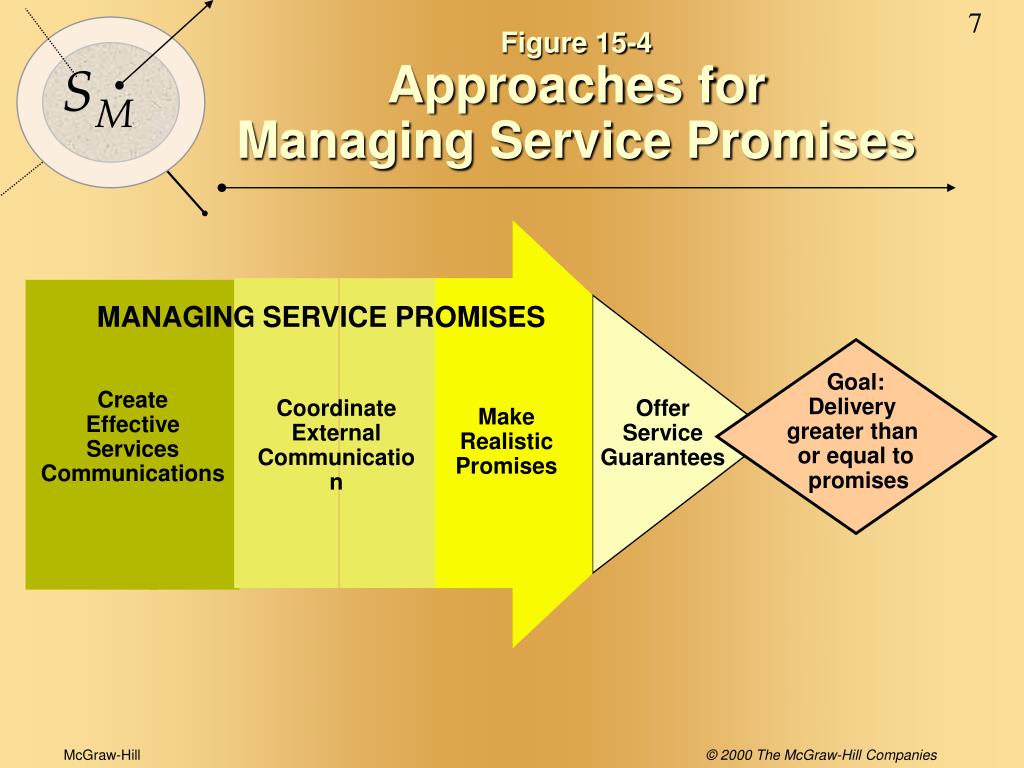 7

$S_M$

Figure 15-4
Approaches for Managing Service Promises

MANAGING SERVICE PROMISES

Create Effective Services Communications

Coordinate External Communication

Make Realistic Promises

Offer Service Guarantees

Goal: Delivery greater than or equal to promises

McGraw-Hill

© 2000 The McGraw-Hill Companies